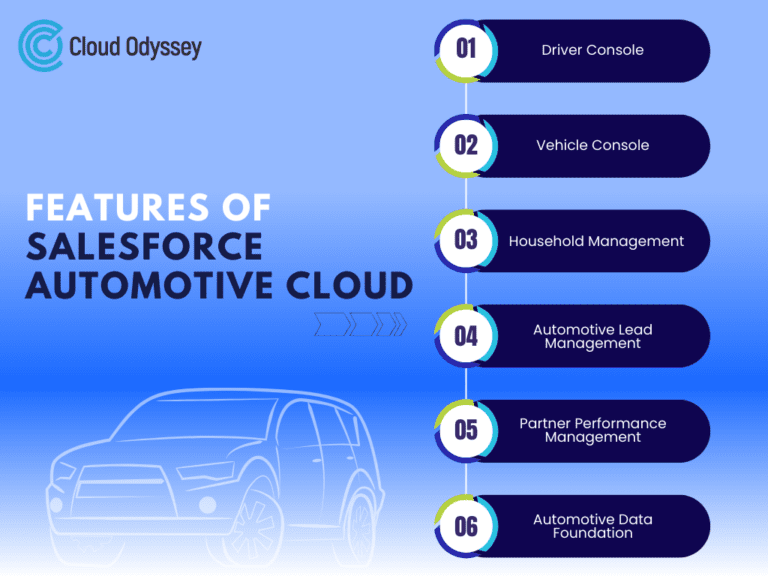 Cloud Odyssey

FEATURES OF SALESFORCE AUTOMOTIVE CLOUD

01 Driver Console

02 Vehicle Console

03 Household Management

04 Automotive Lead Management

05 Partner Performance Management

06 Automotive Data Foundation